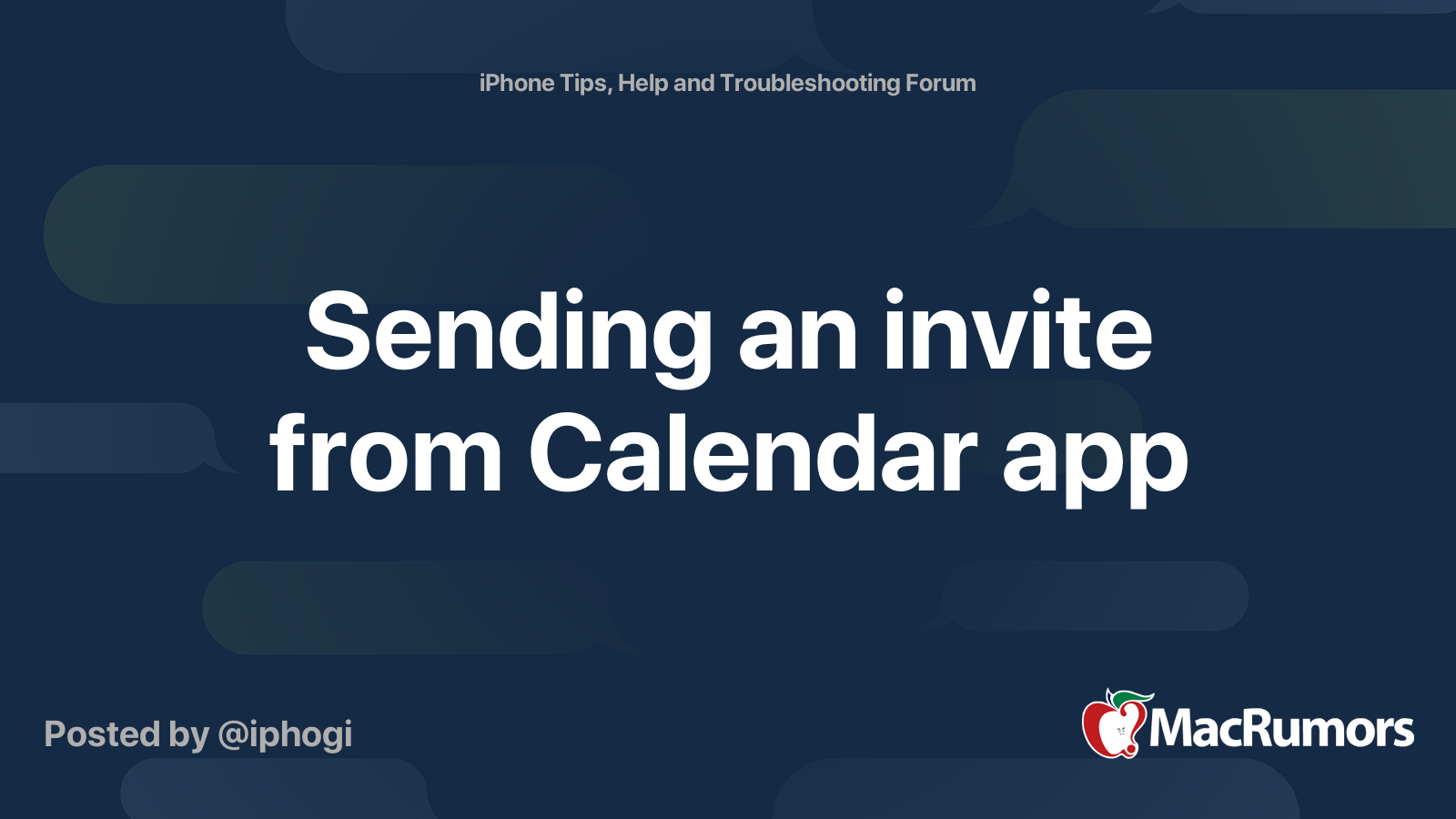 iPhone Tips, Help and Troubleshooting Forum

Sending an invite from Calendar app

Posted by @iphogi

MacRumors